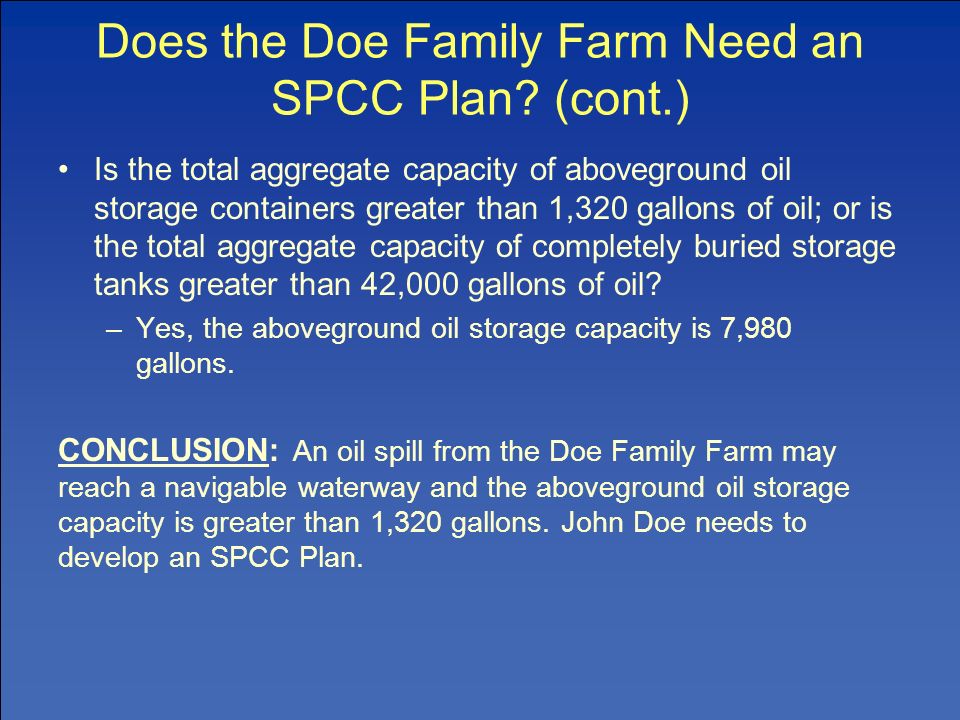 Does the Doe Family Farm Need an SPCC Plan? (cont.)

• Is the total aggregate capacity of aboveground oil storage containers greater than 1,320 gallons of oil; or is the total aggregate capacity of completely buried storage tanks greater than 42,000 gallons of oil?
– Yes, the aboveground oil storage capacity is 7,980 gallons.

CONCLUSION: An oil spill from the Doe Family Farm may reach a navigable waterway and the aboveground oil storage capacity is greater than 1,320 gallons. John Doe needs to develop an SPCC Plan.